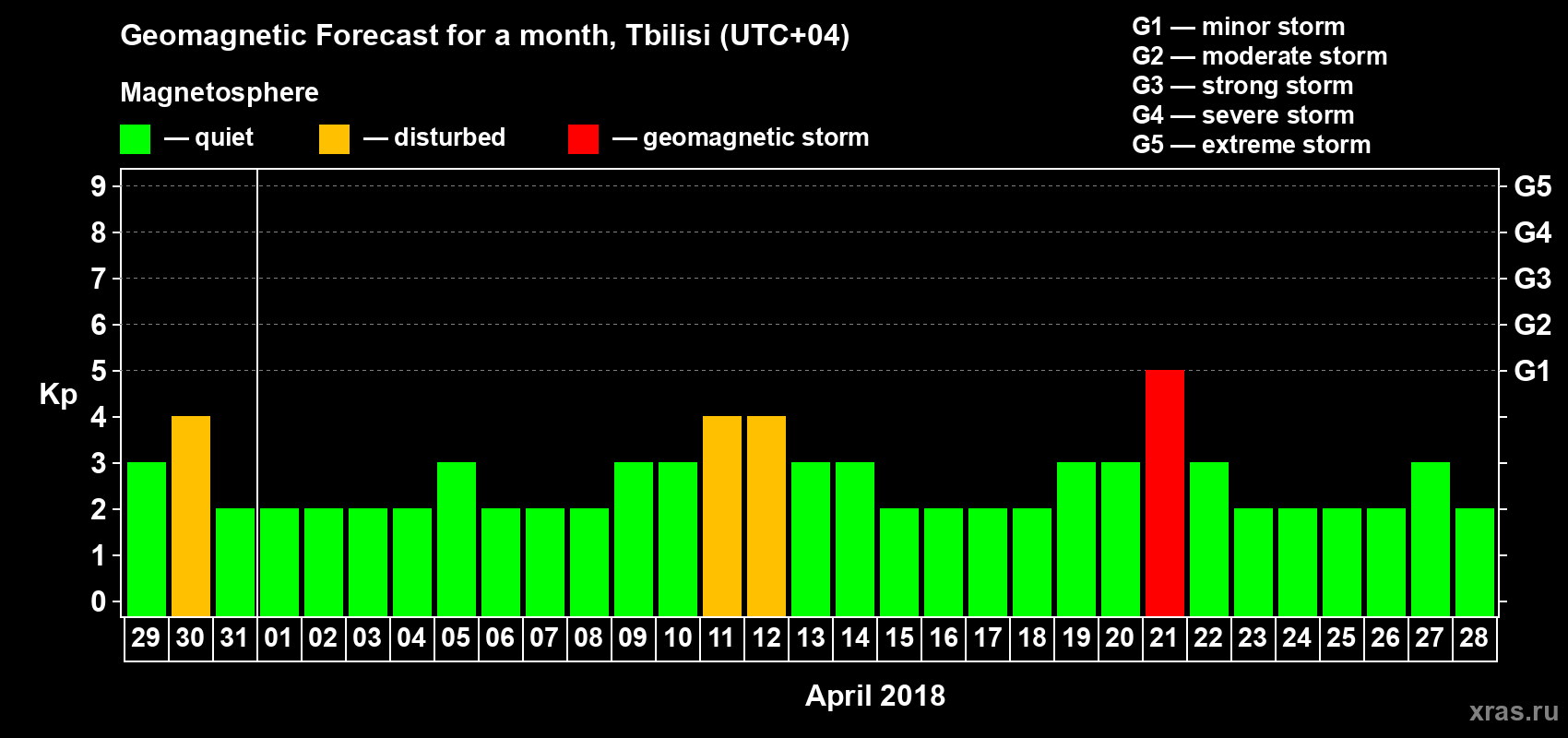 Geomagnetic Forecast for a month, Tbilisi (UTC+04)

Magnetosphere

— quiet — disturbed — geomagnetic storm

G1 — minor storm
G2 — moderate storm
G3 — strong storm
G4 — severe storm
G5 — extreme storm

Kp

9
8
7
6
5
4
3
2
1
0

G5
G4
G3
G2
G1

29 30 31 01 02 03 04 05 06 07 08 09 10 11 12 13 14 15 16 17 18 19 20 21 22 23 24 25 26 27 28

April 2018

xras.ru